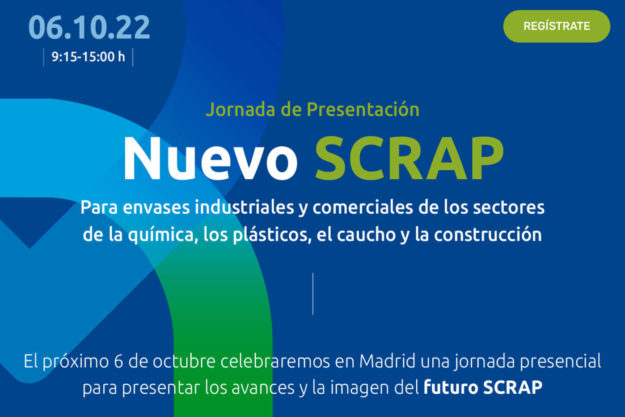 06.10.22
9:15-15:00 h

REGÍSTRATE

Jornada de Presentación
Nuevo SCRAP
Para envases industriales y comerciales de los sectores de la química, los plásticos, el caucho y la construcción

El próximo 6 de octubre celebraremos en Madrid una jornada presencial para presentar los avances y la imagen del futuro SCRAP